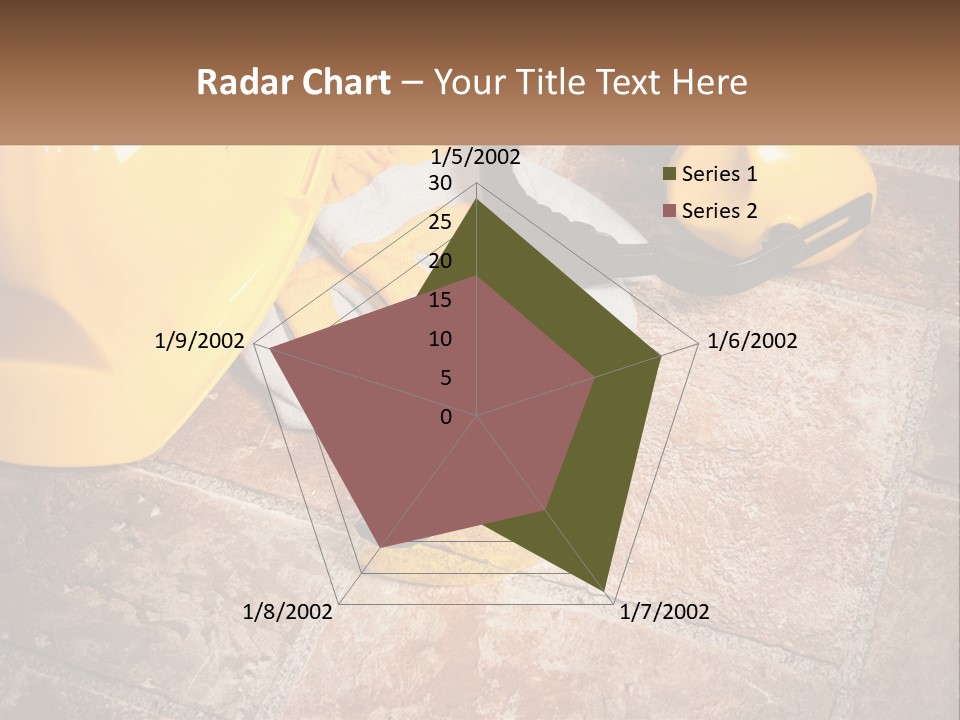 Radar Chart – Your Title Text Here

1/5/2002
30
25
20
15
10
5
0
1/6/2002
1/7/2002
1/8/2002
1/9/2002

Series 1
Series 2